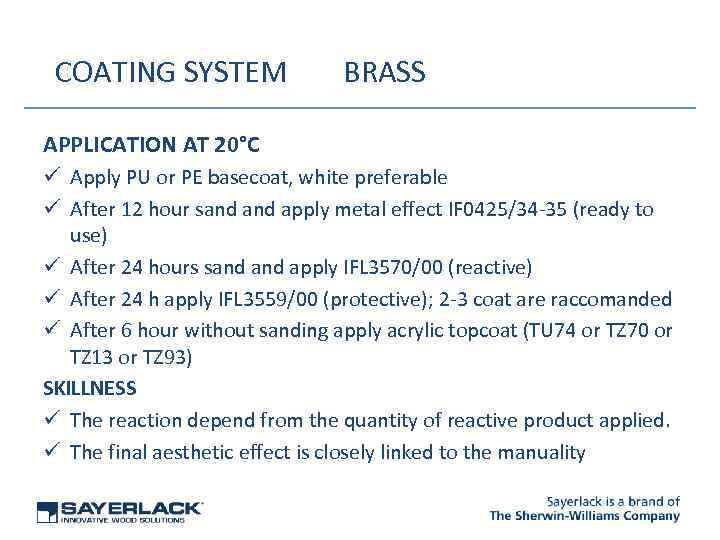 COATING SYSTEM BRASS

APPLICATION AT 20°C

✓ Apply PU or PE basecoat, white preferable

✓ After 12 hour sand and apply metal effect IF0425/34-35 (ready to use)

✓ After 24 hours sand and apply IFL3570/00 (reactive)

✓ After 24 h apply IFL3559/00 (protective); 2-3 coat are raccomanded

✓ After 6 hour without sanding apply acrylic topcoat (TU74 or TZ70 or TZ13 or TZ93)

SKILLNESS

✓ The reaction depend from the quantity of reactive product applied.

✓ The final aesthetic effect is closely linked to the manuality

SAYERLACK
INNOVATIVE WOOD SOLUTIONS

Sayerlack is a brand of
The Sherwin-Williams Company